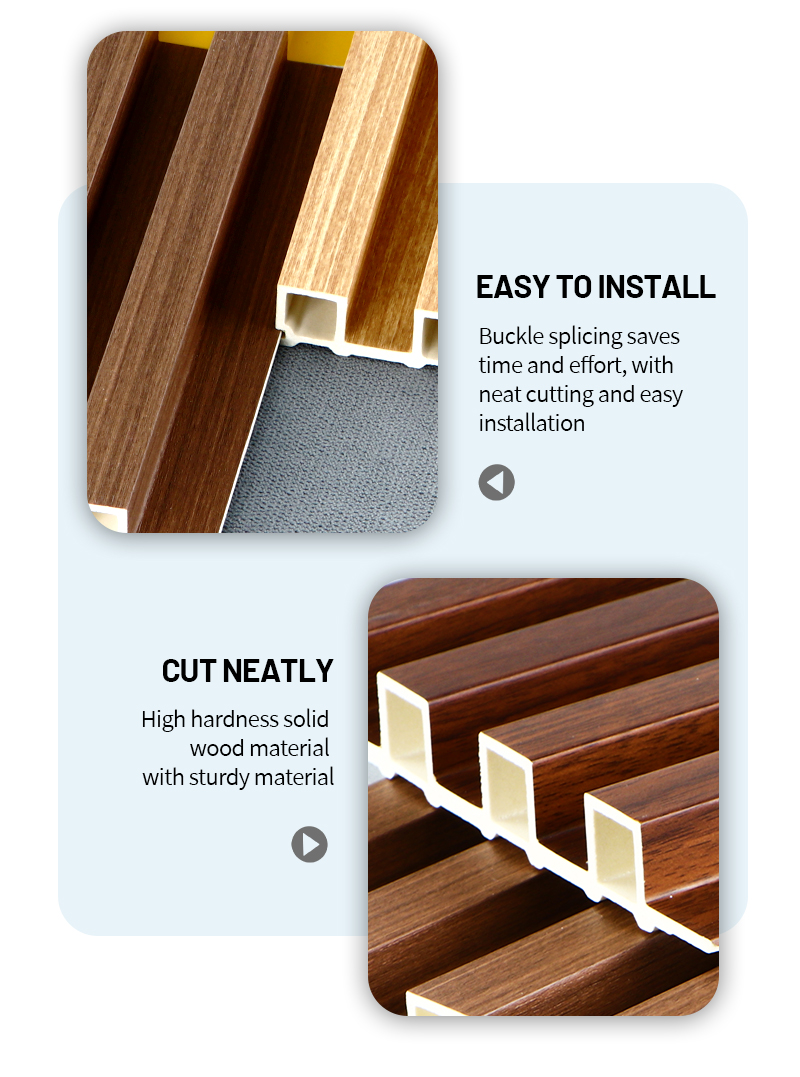 EASY TO INSTALL

Buckle splicing saves time and effort, with neat cutting and easy installation

CUT NEATLY

High hardness solid wood material with sturdy material